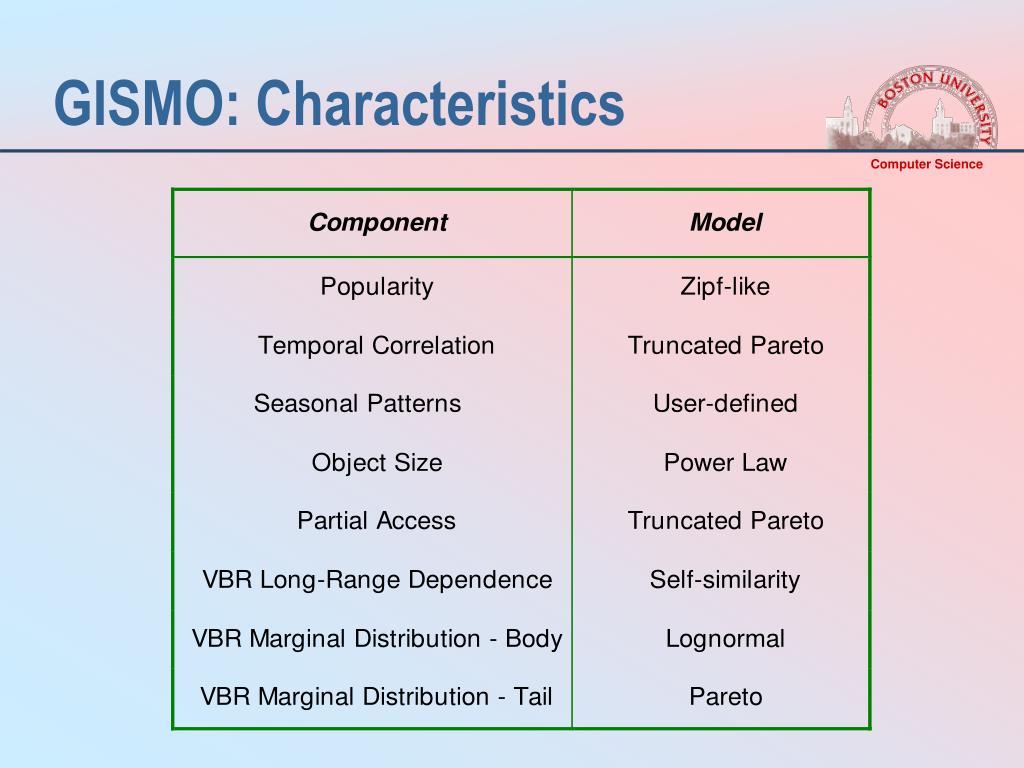 GISMO: Characteristics

BOSTON UNIVERSITY

Computer Science

| Component | Model |
|---|---|
| Popularity | Zipf-like |
| Temporal Correlation | Truncated Pareto |
| Seasonal Patterns | User-defined |
| Object Size | Power Law |
| Partial Access | Truncated Pareto |
| VBR Long-Range Dependence | Self-similarity |
| VBR Marginal Distribution - Body | Lognormal |
| VBR Marginal Distribution - Tail | Pareto |